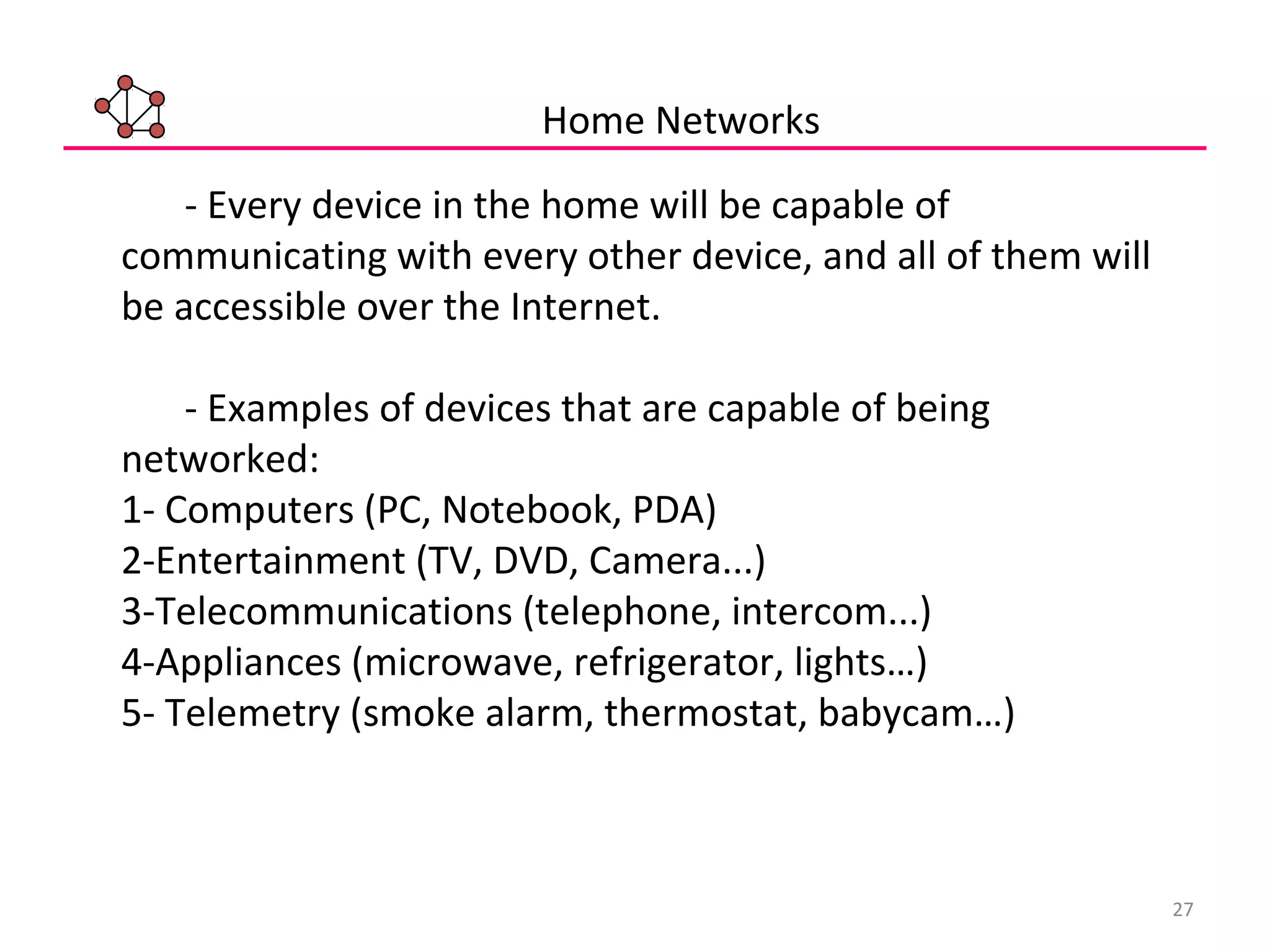 Home Networks

- Every device in the home will be capable of communicating with every other device, and all of them will be accessible over the Internet.

- Examples of devices that are capable of being networked:
1- Computers (PC, Notebook, PDA)
2-Entertainment (TV, DVD, Camera...)
3-Telecommunications (telephone, intercom...)
4-Appliances (microwave, refrigerator, lights…)
5- Telemetry (smoke alarm, thermostat, babycam…)

27